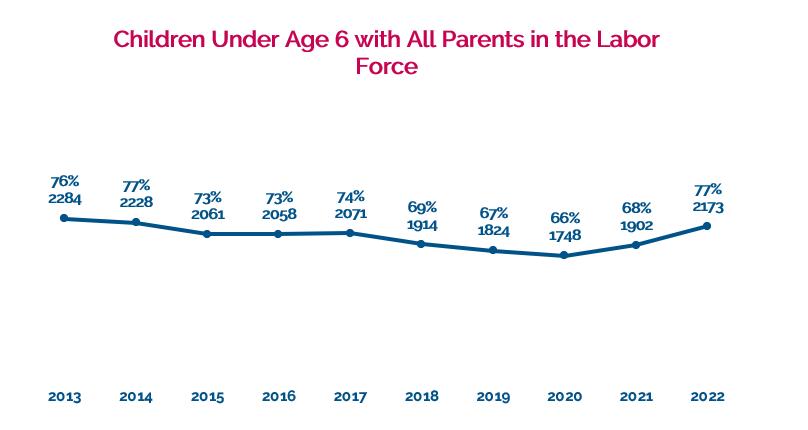 Children Under Age 6 with All Parents in the Labor Force

76%
2284

77%
2228

73%
2061

73%
2058

74%
2071

69%
1914

67%
1824

66%
1748

68%
1902

77%
2173

2013 2014 2015 2016 2017 2018 2019 2020 2021 2022